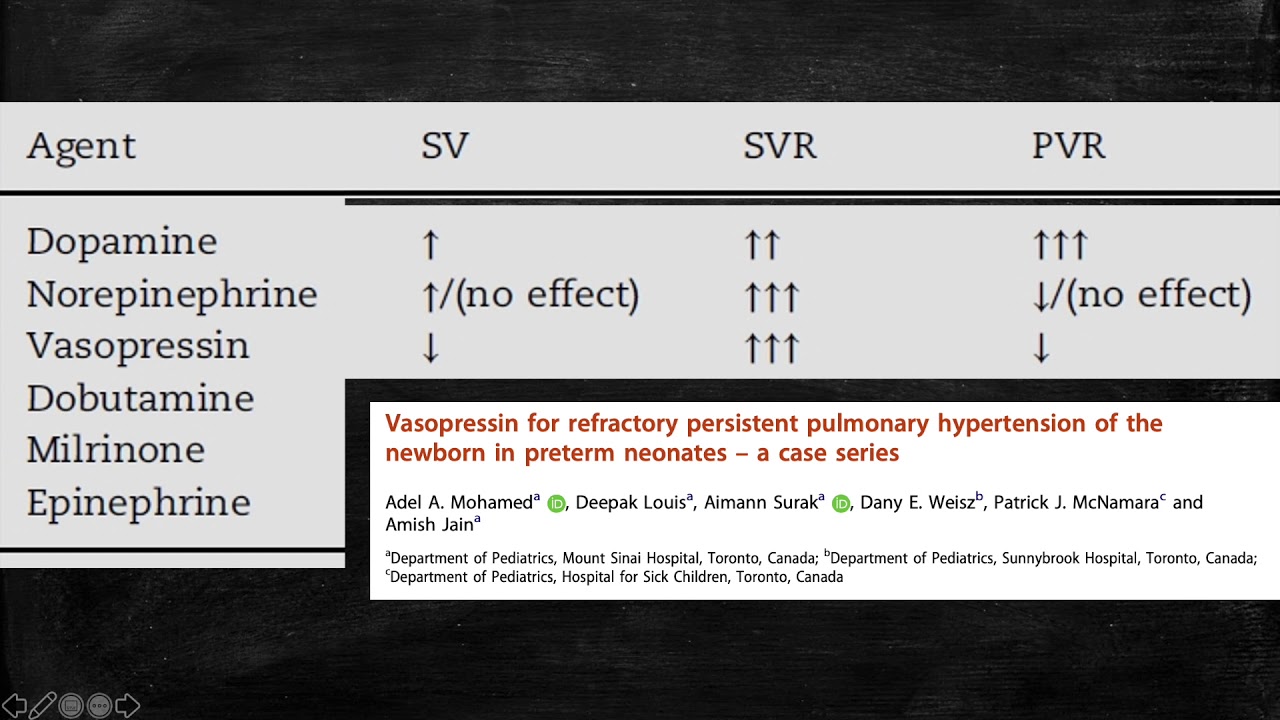 | Agent | SV | SVR | PVR |
|---|---|---|---|
| Dopamine | ↑ | ↑↑ | ↑↑↑ |
| Norepinephrine | ↑/(no effect) | ↑↑↑ | ↓/(no effect) |
| Vasopressin | ↓ | ↑↑↑ | ↓ |
| Dobutamine | | | |
| Milrinone | | | |
| Epinephrine | | | |

Vasopressin for refractory persistent pulmonary hypertension of the newborn in preterm neonates – a case series

Adel A. Mohamed$^a$, Deepak Louis$^a$, Aimann Surak$^a$, Dany E. Weisz$^b$, Patrick J. McNamara$^c$ and Amish Jain$^a$

$^a$Department of Pediatrics, Mount Sinai Hospital, Toronto, Canada; $^b$Department of Pediatrics, Sunnybrook Hospital, Toronto, Canada; $^c$Department of Pediatrics, Hospital for Sick Children, Toronto, Canada